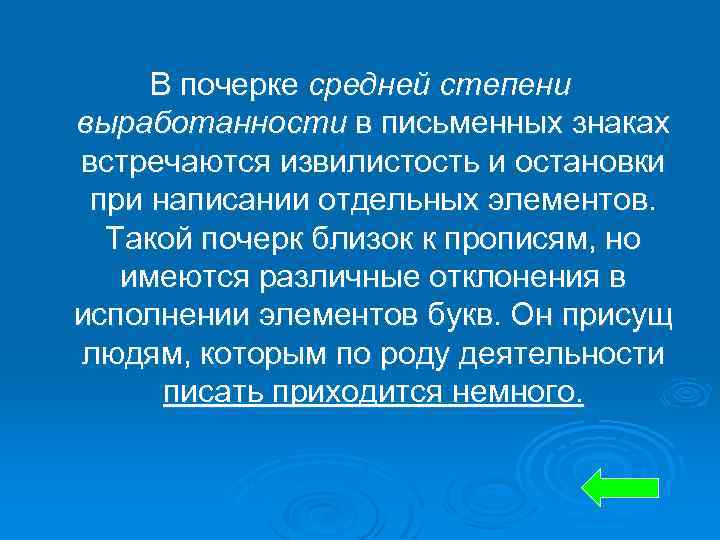 В почерке средней степени выработанности в письменных знаках встречаются извилистость и остановки при написании отдельных элементов. Такой почерк близок к прописям, но имеются различные отклонения в исполнении элементов букв. Он присущ людям, которым по роду деятельности писать приходится немного.